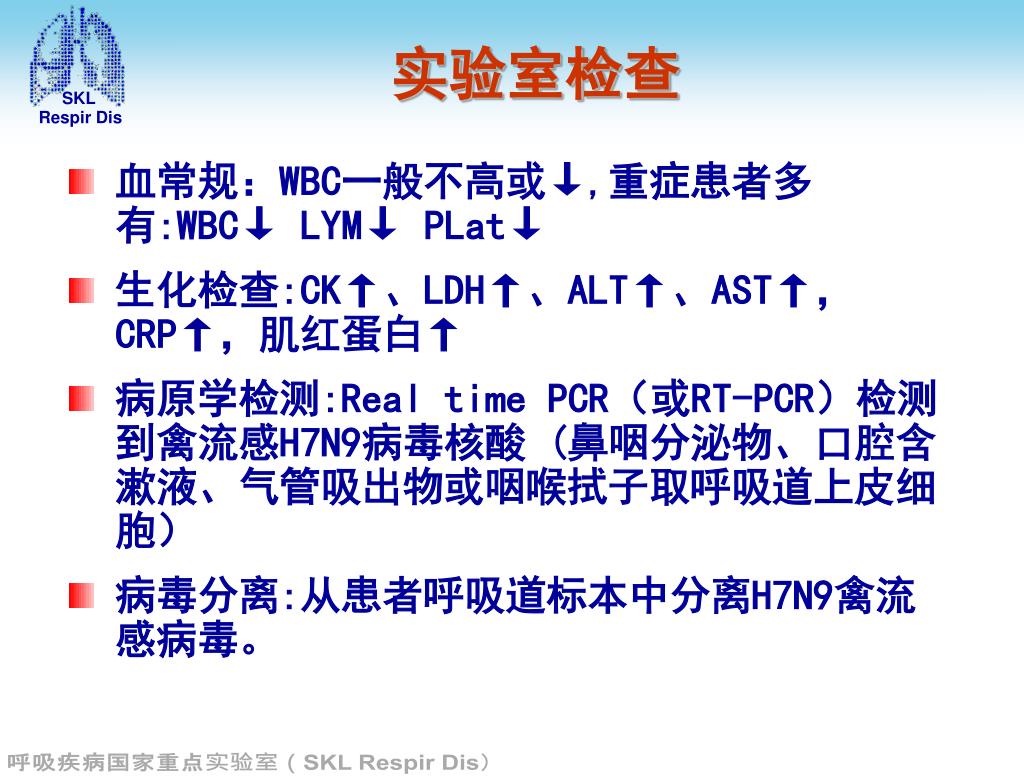 SKL
Respir Dis

实验室检查

血常规：WBC一般不高或↓,重症患者多有:WBC↓ LYM↓ PLat↓

生化检查:CK↑、LDH↑、ALT↑、AST↑，CRP↑，肌红蛋白↑

病原学检测:Real time PCR（或RT-PCR）检测到禽流感H7N9病毒核酸（鼻咽分泌物、口腔含漱液、气管吸出物或咽喉拭子取呼吸道上皮细胞）

病毒分离:从患者呼吸道标本中分离H7N9禽流感病毒。

呼吸疾病国家重点实验室（SKL Respir Dis）